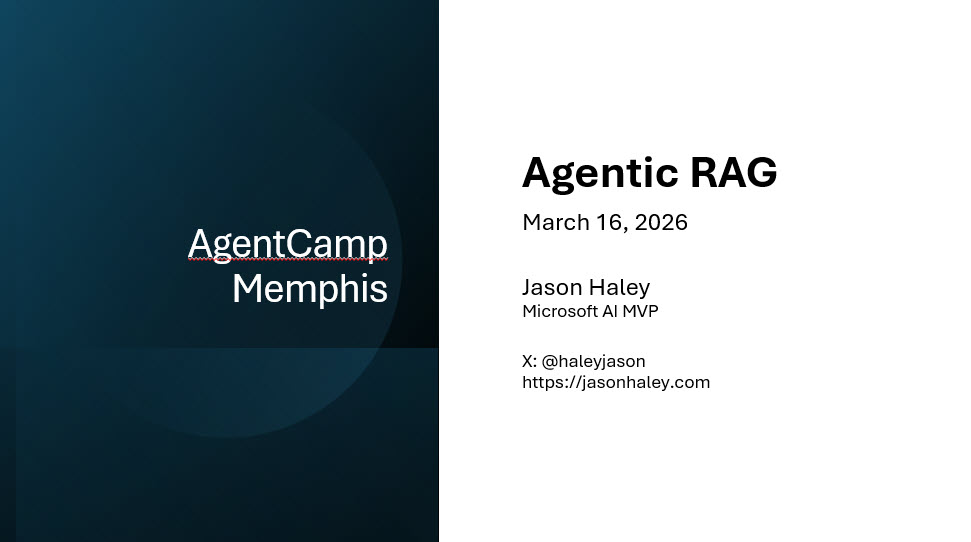 AgentCamp Memphis

Agentic RAG

March 16, 2026

Jason Haley
Microsoft AI MVP

X: @haleyjason
https://jasonhaley.com